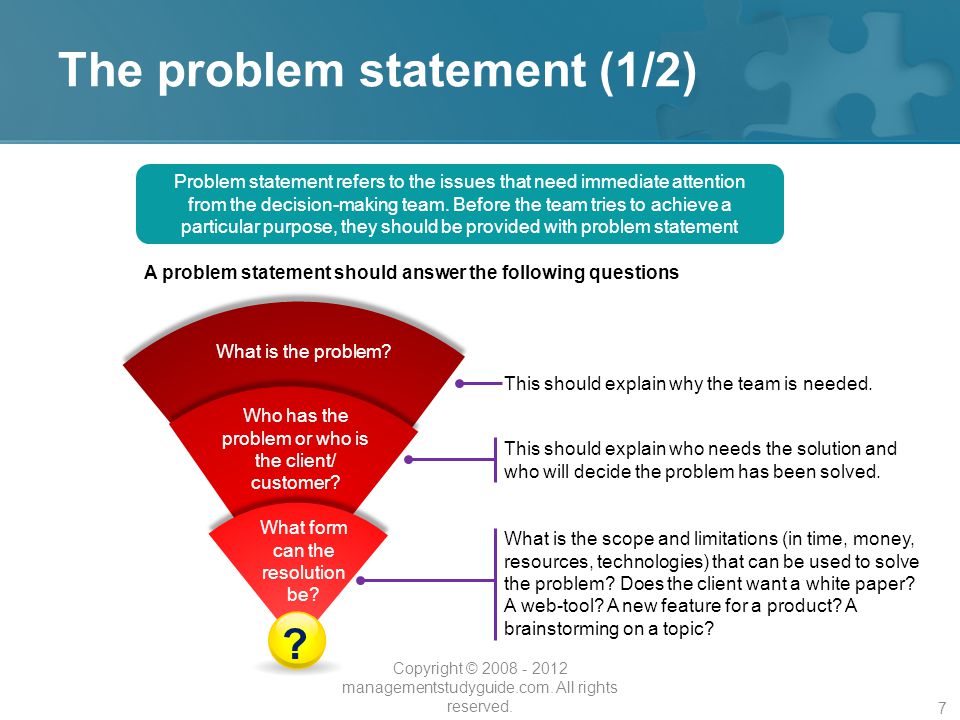 The problem statement (1/2)

Problem statement refers to the issues that need immediate attention from the decision-making team. Before the team tries to achieve a particular purpose, they should be provided with problem statement

A problem statement should answer the following questions

What is the problem?

This should explain why the team is needed.

Who has the problem or who is the client/ customer?

This should explain who needs the solution and who will decide the problem has been solved.

What form can the resolution be?

What is the scope and limitations (in time, money, resources, technologies) that can be used to solve the problem? Does the client want a white paper? A web-tool? A new feature for a product? A brainstorming on a topic?

?

Copyright © 2008 - 2012 managementstudyguide.com. All rights reserved.

7